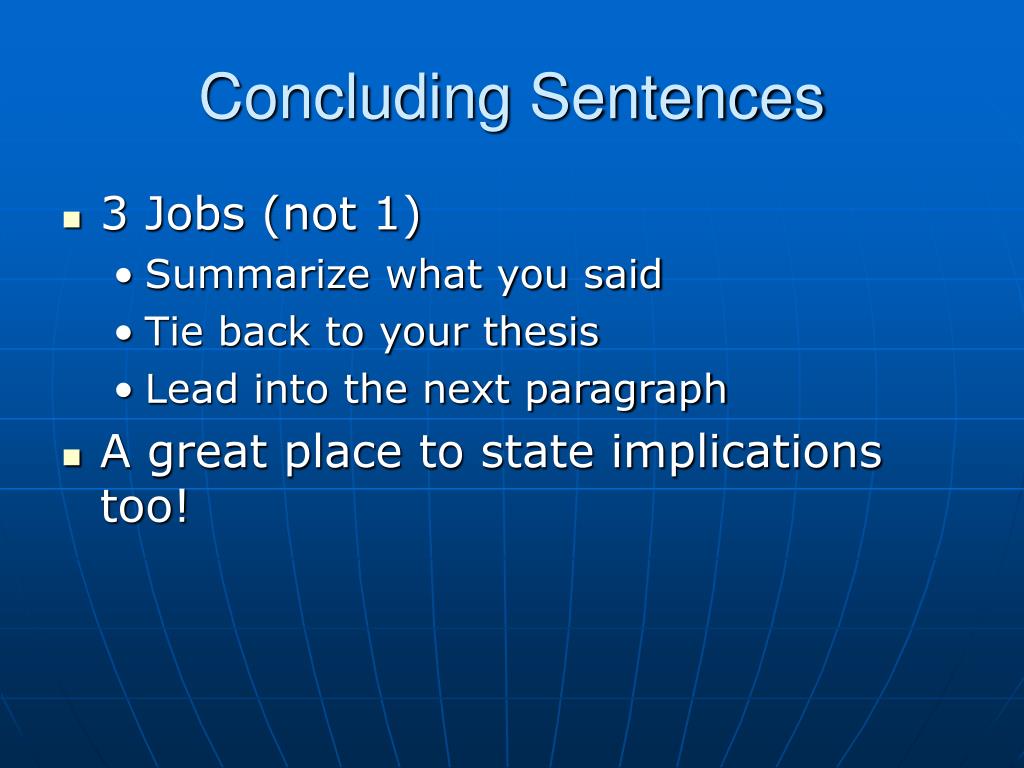 Concluding Sentences

- 3 Jobs (not 1)
  - Summarize what you said
  - Tie back to your thesis
  - Lead into the next paragraph
- A great place to state implications too!